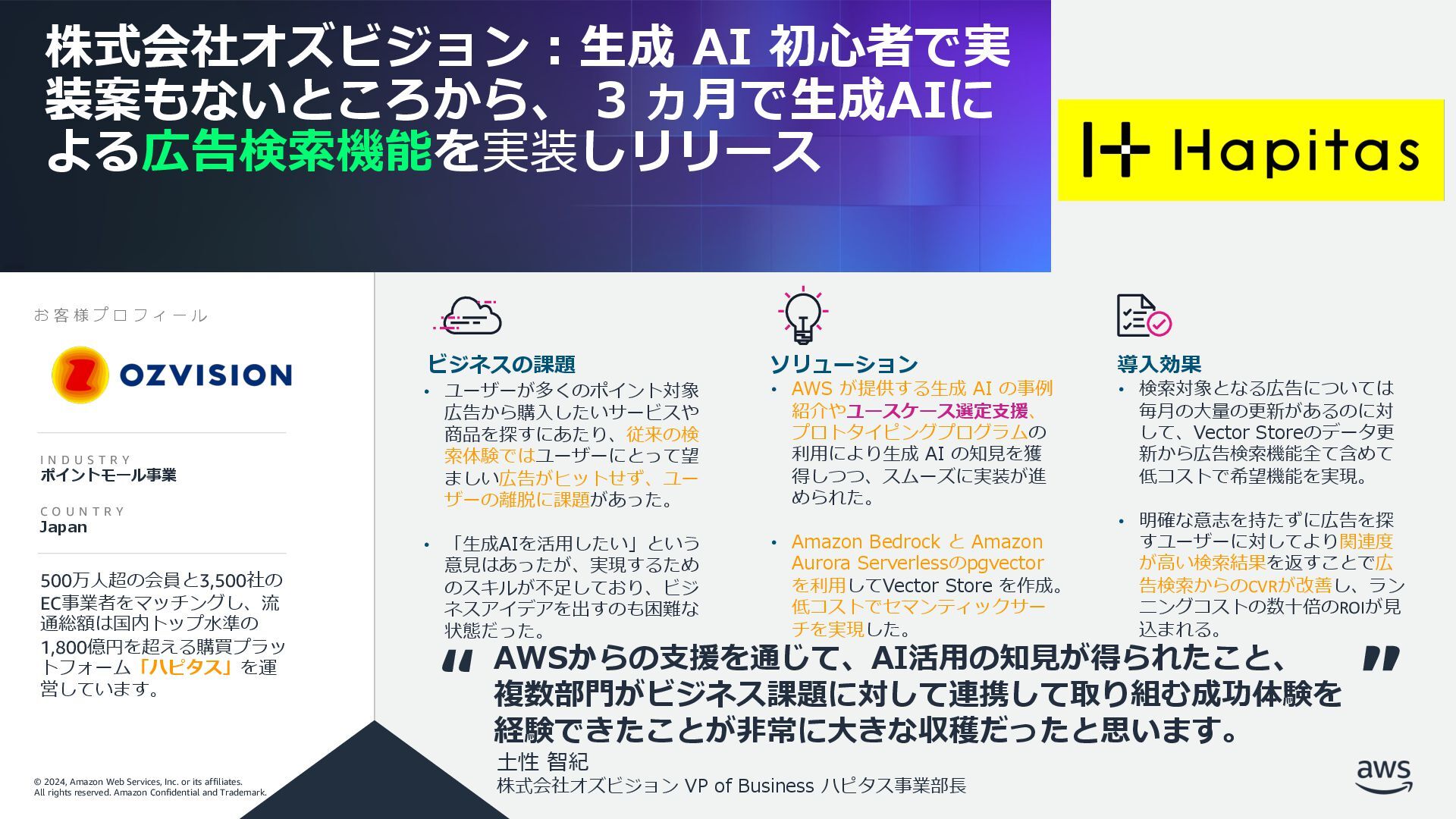 株式会社オズビジョン：生成 AI 初心者で実装案もないところから、 3 ヵ月で生成AIによる広告検索機能を実装しリリース

Hapitas

お客様プロフィール

OZVISION

INDUSTRY
ポイントモール事業

COUNTRY
Japan

500万人超の会員と3,500社のEC事業者をマッチングし、流通総額は国内トップ水準の1,800億円を超える購買プラットフォーム「ハピタス」を運営しています。

ビジネスの課題
• ユーザーが多くのポイント対象広告から購入したいサービスや商品を探すにあたり、従来の検索体験ではユーザーにとって望ましい広告がヒットせず、ユーザーの離脱に課題があった。

• 「生成AIを活用したい」という意見はあったが、実現するためのスキルが不足しており、ビジネスアイデアを出すのも困難な状態だった。

ソリューション
• AWS が提供する生成 AI の事例紹介やユースケース選定支援、プロトタイピングプログラムの利用により生成 AI の知見を獲得しつつ、スムーズに実装が進められた。

• Amazon Bedrock と Amazon Aurora Serverlessのpgvectorを利用してVector Store を作成。低コストでセマンティックサーチを実現した。

導入効果
• 検索対象となる広告については毎月の大量の更新があるのに対して、Vector Storeのデータ更新から広告検索機能全て含めて低コストで希望機能を実現。

• 明確な意志を持たずに広告を探すユーザーに対してより関連度が高い検索結果を返すことで広告検索からのCVRが改善し、ランニングコストの数十倍のROIが見込まれる。

“ AWSからの支援を通じて、AI活用の知見が得られたこと、複数部門がビジネス課題に対して連携して取り組む成功体験を経験できたことが非常に大きな収穫だったと思います。 ”
土性 智紀
株式会社オズビジョン VP of Business ハピタス事業部長

© 2024, Amazon Web Services, Inc. or its affiliates.
All rights reserved. Amazon Confidential and Trademark.

aws